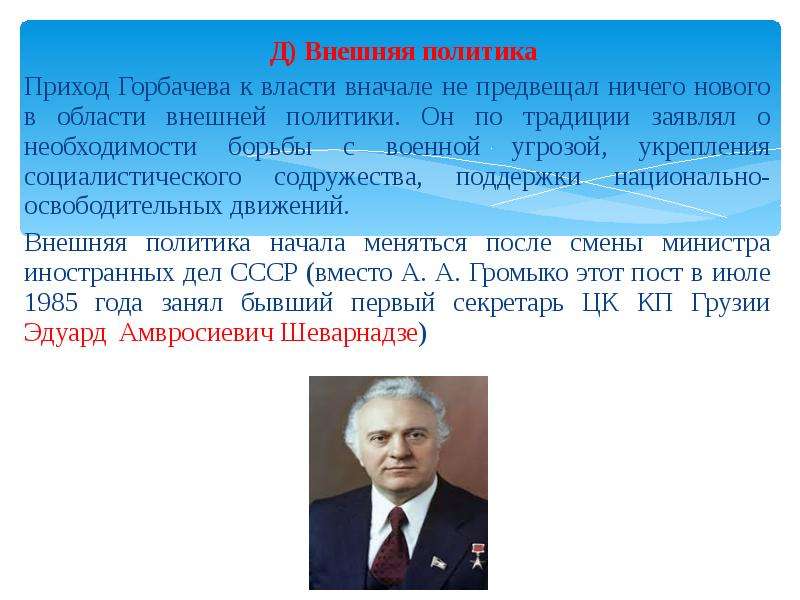 Д) Внешняя политика

Приход Горбачева к власти вначале не предвещал ничего нового в области внешней политики. Он по традиции заявлял о необходимости борьбы с военной угрозой, укрепления социалистического содружества, поддержки национально-освободительных движений.

Внешняя политика начала меняться после смены министра иностранных дел СССР (вместо А. А. Громыко этот пост в июле 1985 года занял бывший первый секретарь ЦК КП Грузии Эдуард Амвросиевич Шеварнадзе)